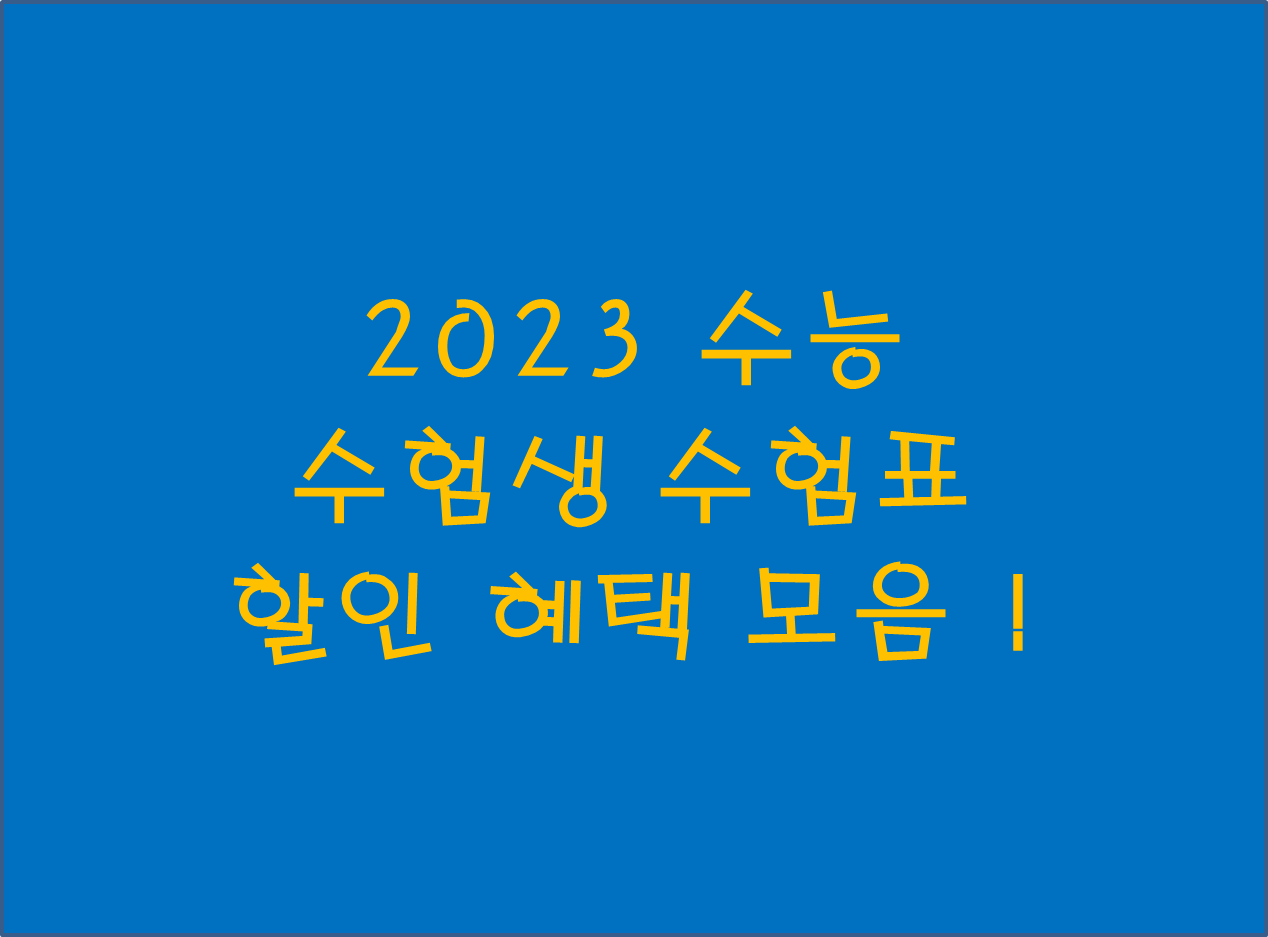 2023 수능
수험생 수험표
할인 혜택 모음 !